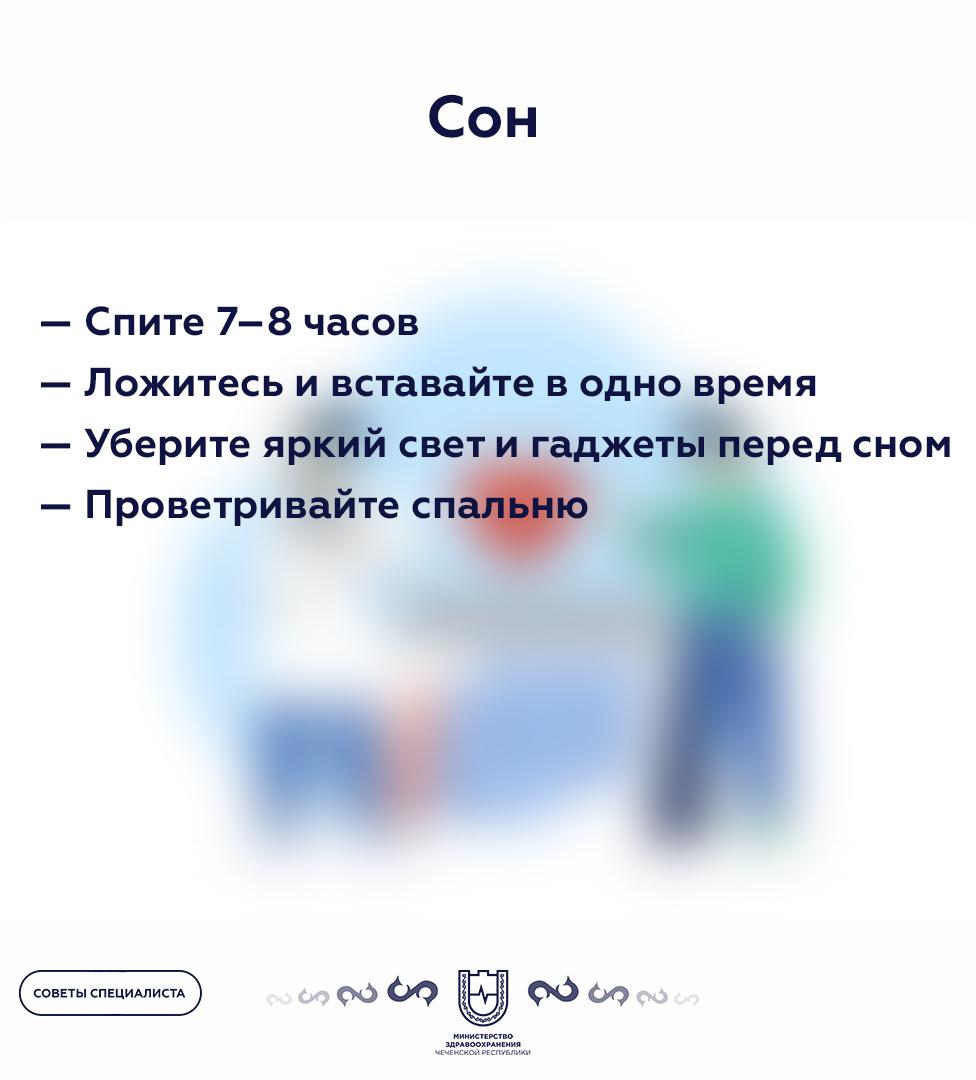 Сон

— Спите 7–8 часов
— Ложитесь и вставайте в одно время
— Уберите яркий свет и гаджеты перед сном
— Проветривайте спальню

СОВЕТЫ СПЕЦИАЛИСТА

МИНИСТЕРСТВО ЗДРАВООХРАНЕНИЯ ЧЕЧЕНСКОЙ РЕСПУБЛИКИ